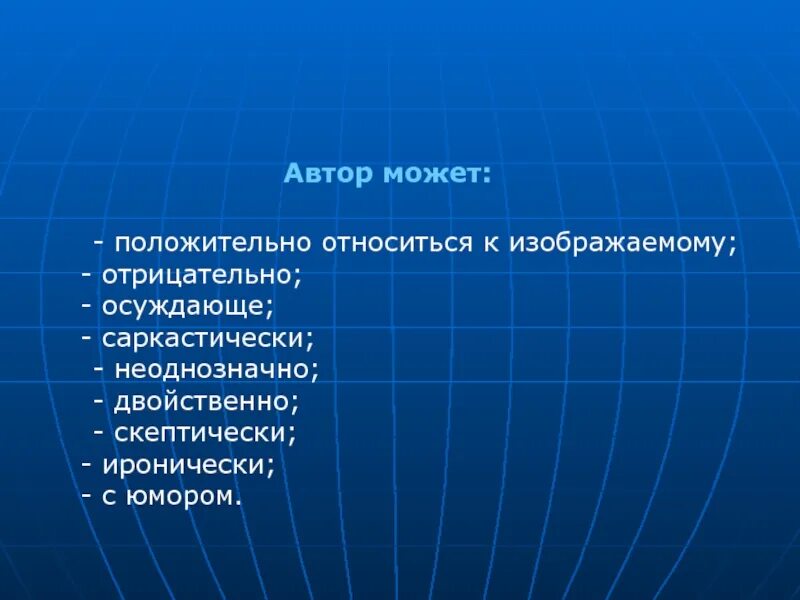 Автор может:

- положительно относиться к изображаемому;
- отрицательно;
- осуждающе;
- саркастически;
- неоднозначно;
- двойственно;
- скептически;
- иронически;
- с юмором.